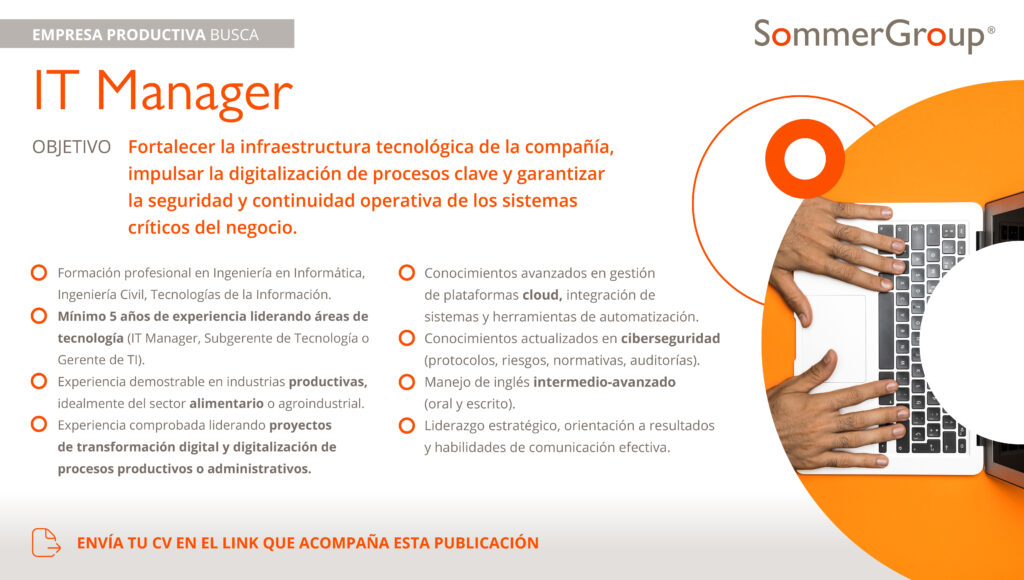 EMPRESA PRODUCTIVA BUSCA

SommerGroup®

IT Manager

OBJETIVO Fortalecer la infraestructura tecnológica de la compañía, impulsar la digitalización de procesos clave y garantizar la seguridad y continuidad operativa de los sistemas críticos del negocio.

Formación profesional en Ingeniería en Informática, Ingeniería Civil, Tecnologías de la Información.

Mínimo 5 años de experiencia liderando áreas de tecnología (IT Manager, Subgerente de Tecnología o Gerente de TI).

Experiencia demostrable en industrias productivas, idealmente del sector alimentario o agroindustrial.

Experiencia comprobada liderando proyectos de transformación digital y digitalización de procesos productivos o administrativos.

Conocimientos avanzados en gestión de plataformas cloud, integración de sistemas y herramientas de automatización.

Conocimientos actualizados en ciberseguridad (protocolos, riesgos, normativas, auditorías).

Manejo de inglés intermedio-avanzado (oral y escrito).

Liderazgo estratégico, orientación a resultados y habilidades de comunicación efectiva.

ENVÍA TU CV EN EL LINK QUE ACOMPAÑA ESTA PUBLICACIÓN